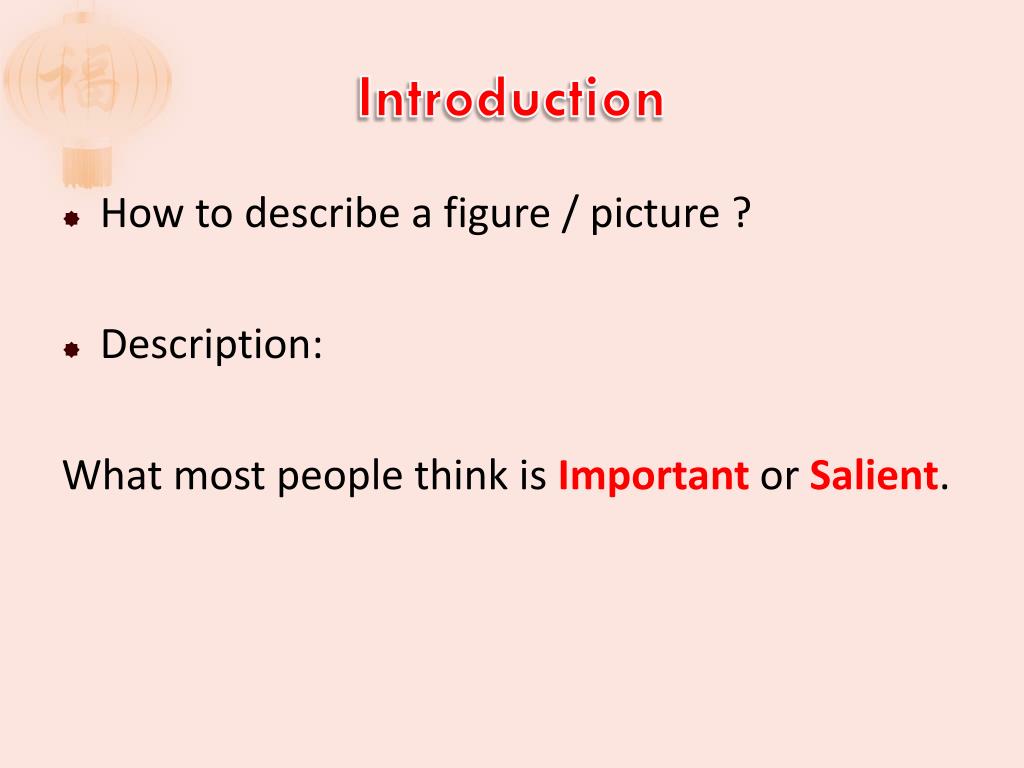 福

Introduction

How to describe a figure / picture ?

Description:

What most people think is Important or Salient.